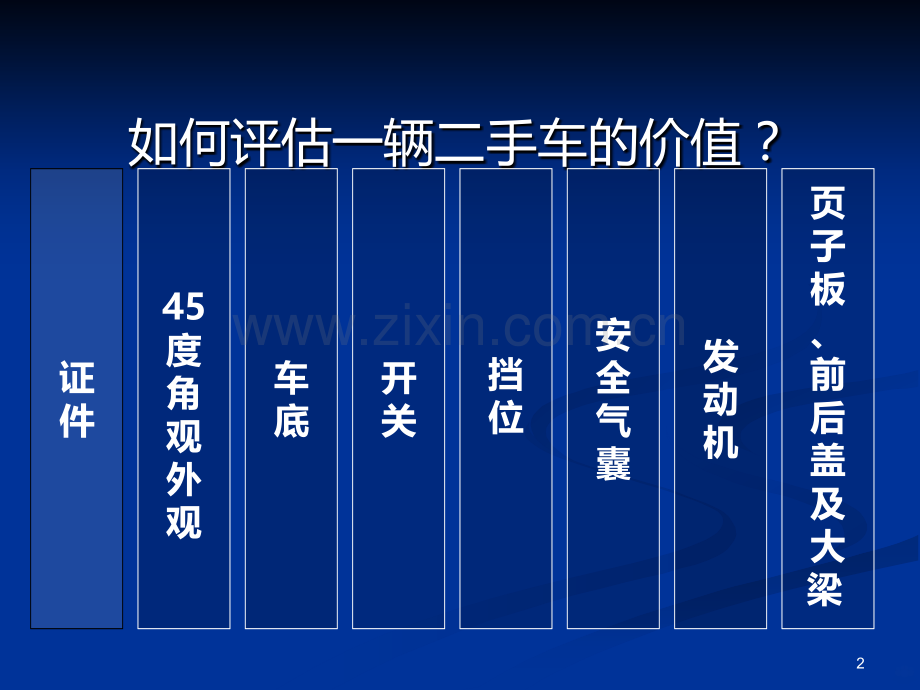 如何评估一辆二手车的价值？

证件

45度角观外观

车底

开关

挡位

安全气囊

发动机

页子板、前后盖及大梁

www.zixin.com.cn

2